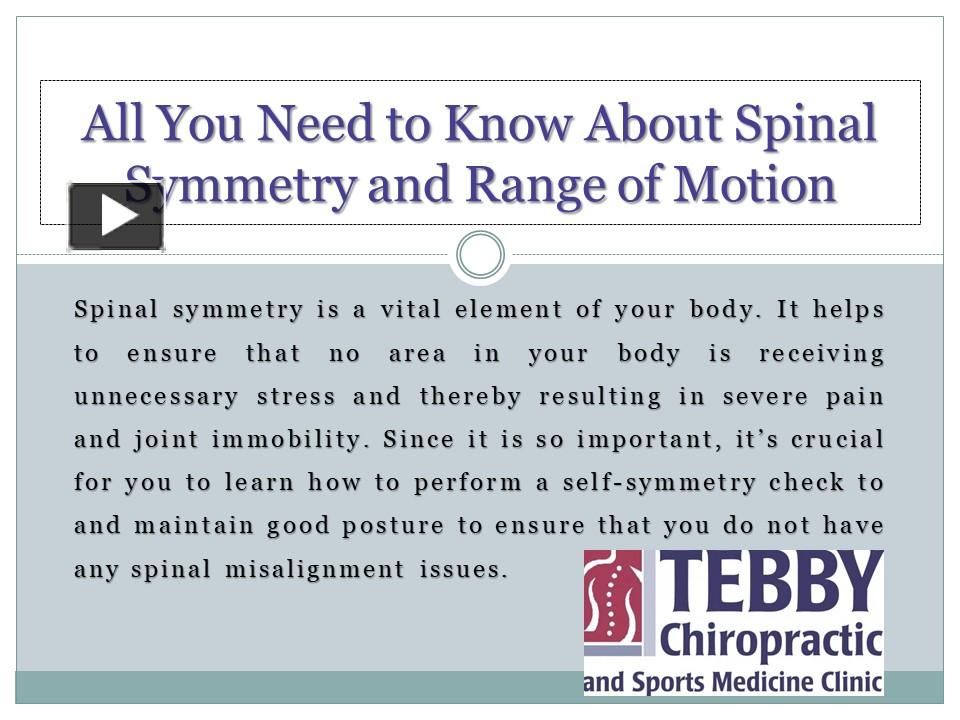 All You Need to Know About Spinal Symmetry and Range of Motion

Spinal symmetry is a vital element of your body. It helps to ensure that no area in your body is receiving unnecessary stress and thereby resulting in severe pain and joint immobility. Since it is so important, it's crucial for you to learn how to perform a self-symmetry check to and maintain good posture to ensure that you do not have any spinal misalignment issues.

TEBBY
Chiropractic
and Sports Medicine Clinic